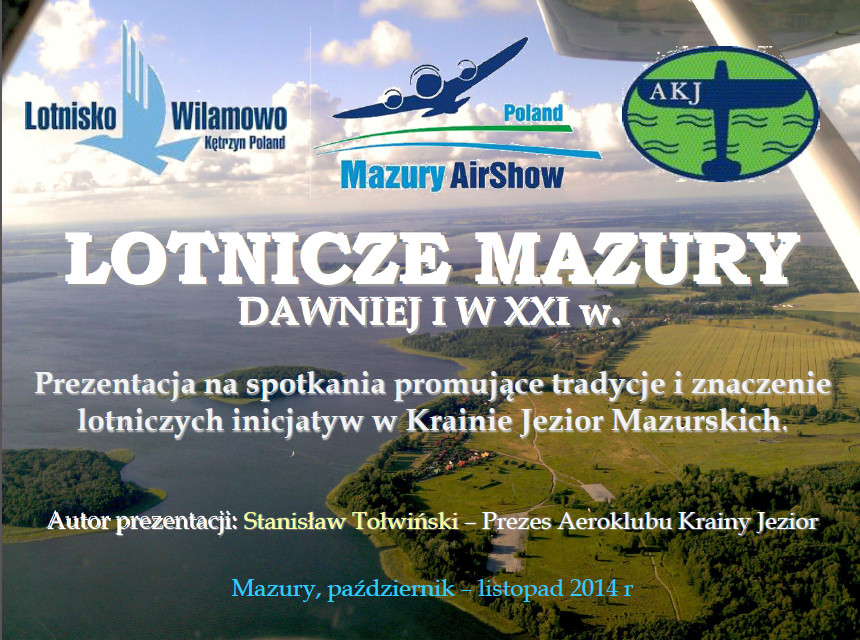 Lotnisko Wilamowo
Kętrzyn Poland

Poland
Mazury AirShow

AKJ

LOTNICZE MAZURY
DAWNIEJ I W XXI w.

Prezentacja na spotkania promujące tradycje i znaczenie lotniczych inicjatyw w Krainie Jezior Mazurskich.

Autor prezentacji: Stanisław Tołwiński – Prezes Aeroklubu Krainy Jezior

Mazury, październik – listopad 2014 r